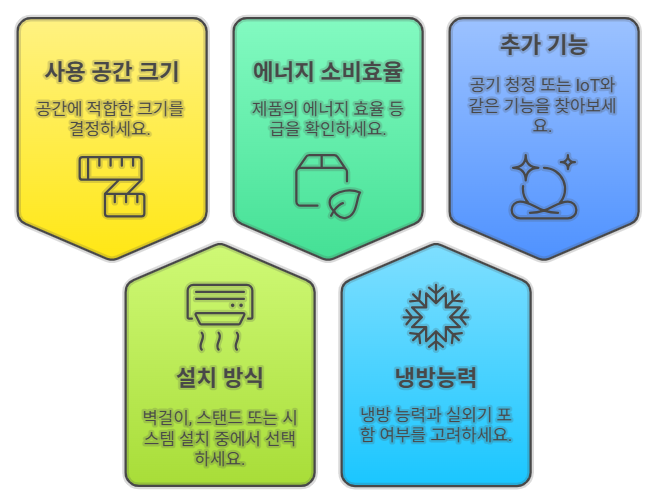 사용 공간 크기

공간에 적합한 크기를 결정하세요.

에너지 소비효율

제품의 에너지 효율 등급을 확인하세요.

추가 기능

공기 청정 또는 IoT와 같은 기능을 찾아보세요.

설치 방식

벽걸이, 스탠드 또는 시스템 설치 중에서 선택하세요.

냉방능력

냉방 능력과 실외기 포함 여부를 고려하세요.